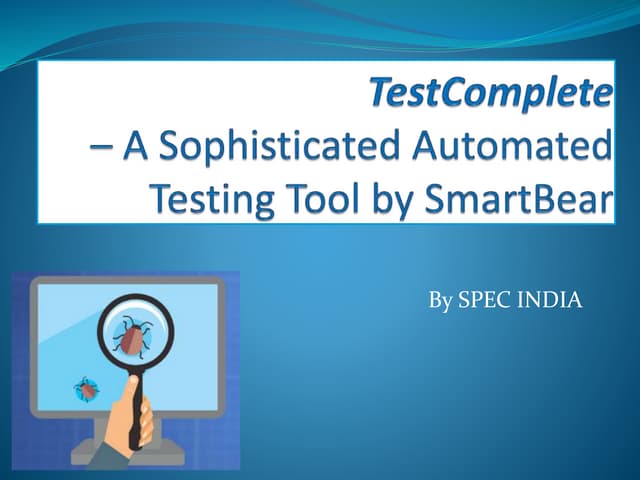 TestComplete
– A Sophisticated Automated Testing Tool by SmartBear

By SPEC INDIA